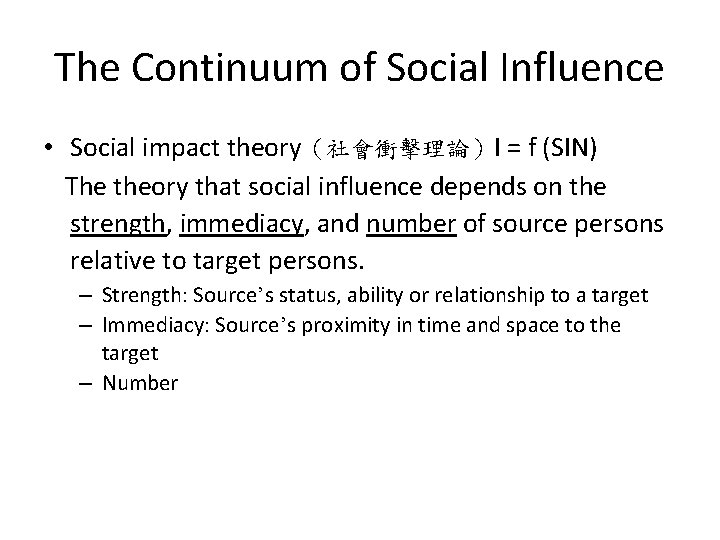 The Continuum of Social Influence

• Social impact theory（社會衝擊理論）I = f (SIN)

The theory that social influence depends on the strength, immediacy, and number of source persons relative to target persons.

– Strength: Source's status, ability or relationship to a target
– Immediacy: Source's proximity in time and space to the target
– Number